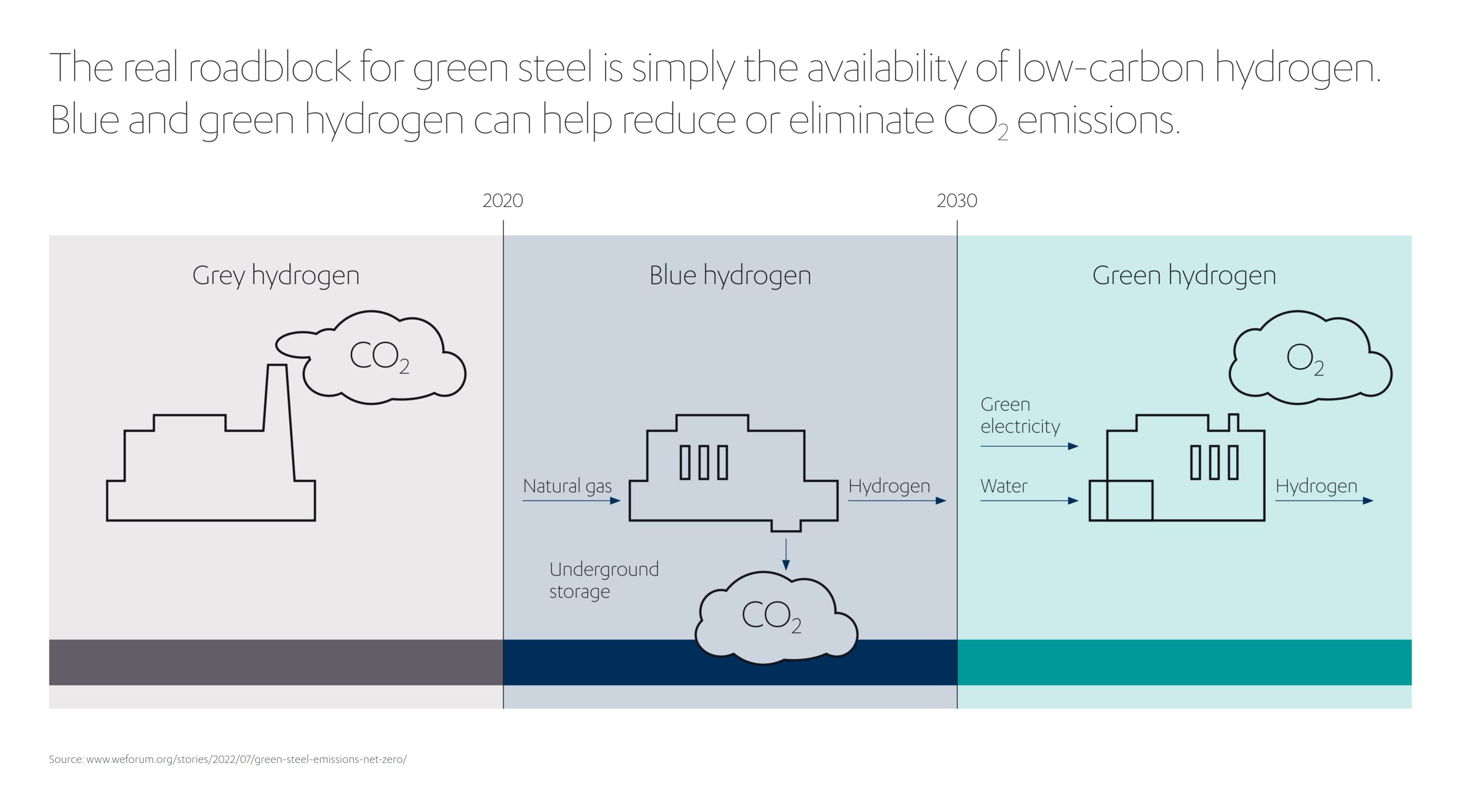 The real roadblock for green steel is simply the availability of low-carbon hydrogen. Blue and green hydrogen can help reduce or eliminate $CO_2$ emissions.

2020

2030

Grey hydrogen

$CO_2$

Blue hydrogen

Natural gas

Hydrogen

Underground storage

$CO_2$

Green hydrogen

$O_2$

Green electricity

Water

Hydrogen

Source: www.weforum.org/stories/2022/07/green-steel-emissions-net-zero/